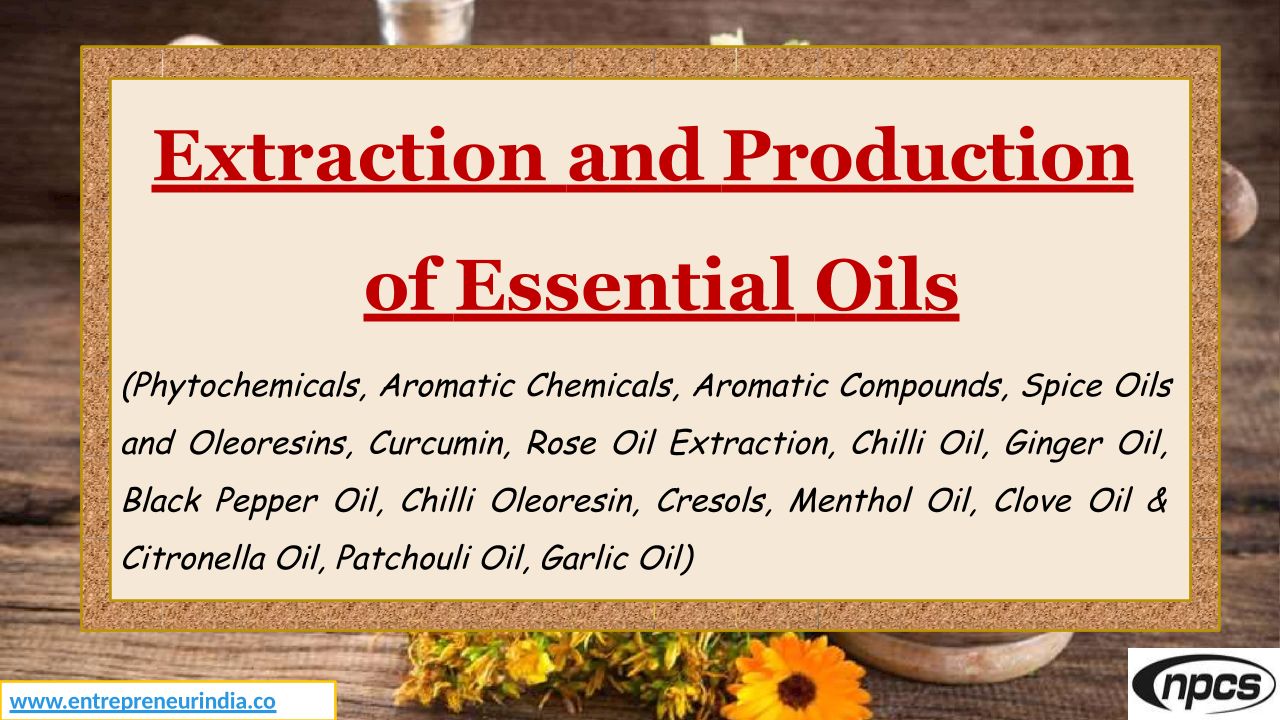 Extraction and Production of Essential Oils

(Phytochemicals, Aromatic Chemicals, Aromatic Compounds, Spice Oils and Oleoresins, Curcumin, Rose Oil Extraction, Chilli Oil, Ginger Oil, Black Pepper Oil, Chilli Oleoresin, Cresols, Menthol Oil, Clove Oil & Citronella Oil, Patchouli Oil, Garlic Oil)

www.entrepreneurindia.co

npcs